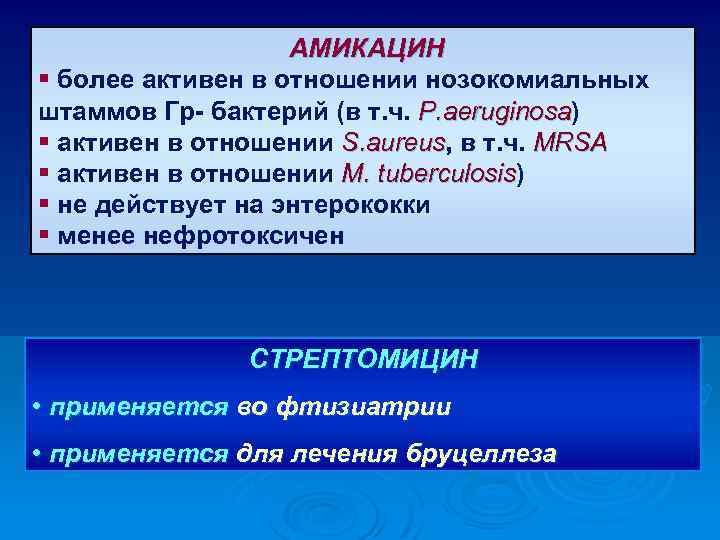 АМИКАЦИН

▪ более активен в отношении нозокомиальных штаммов Гр- бактерий (в т.ч. P.aeruginosa)

▪ активен в отношении S.aureus, в т.ч. MRSA

▪ активен в отношении M. tuberculosis)

▪ не действует на энтерококки

▪ менее нефротоксичен

СТРЕПТОМИЦИН

• применяется во фтизиатрии

• применяется для лечения бруцеллеза